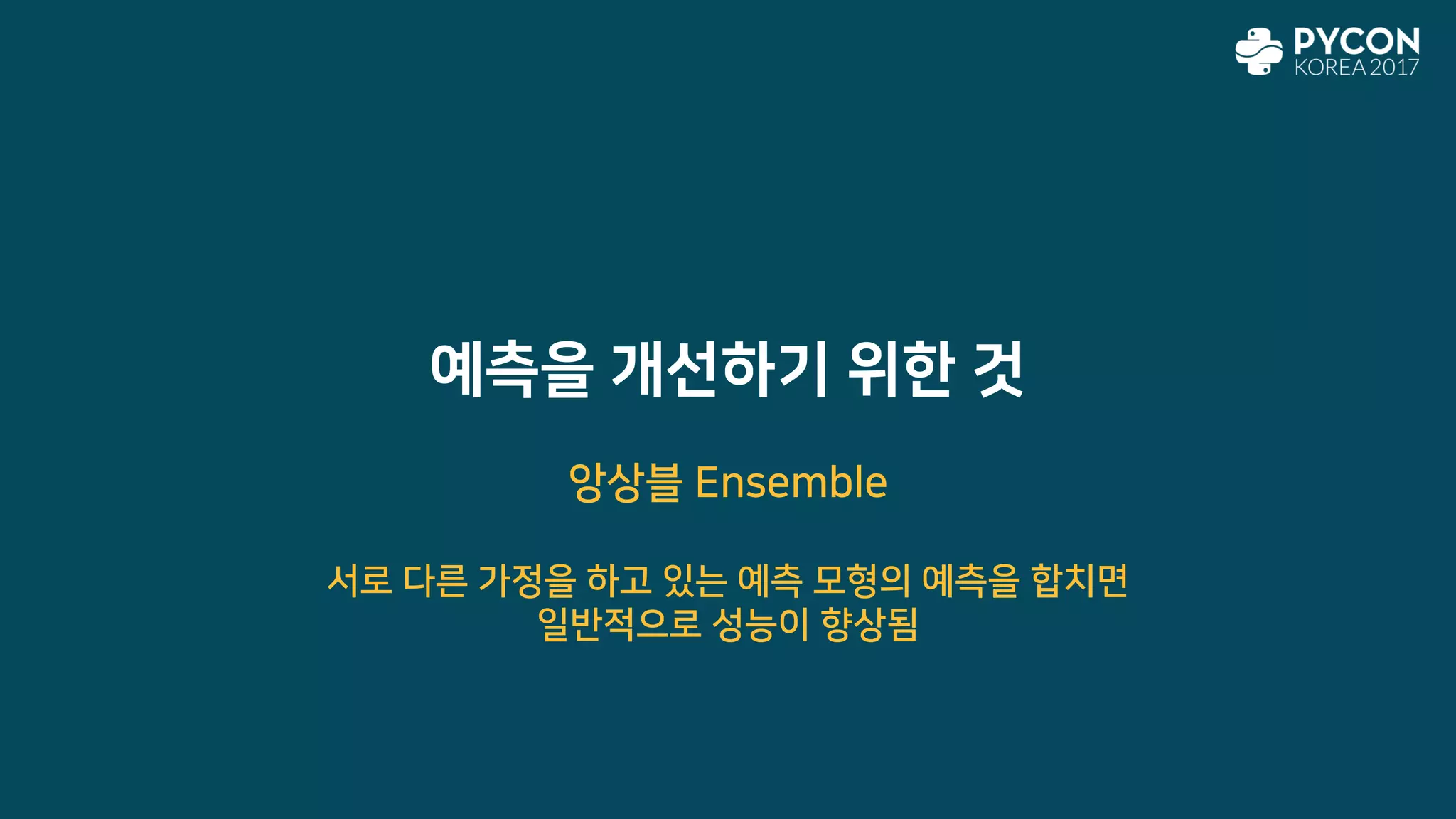 PYCON
KOREA 2017

예측을 개선하기 위한 것

앙상블 Ensemble

서로 다른 가정을 하고 있는 예측 모형의 예측을 합치면 일반적으로 성능이 향상됨